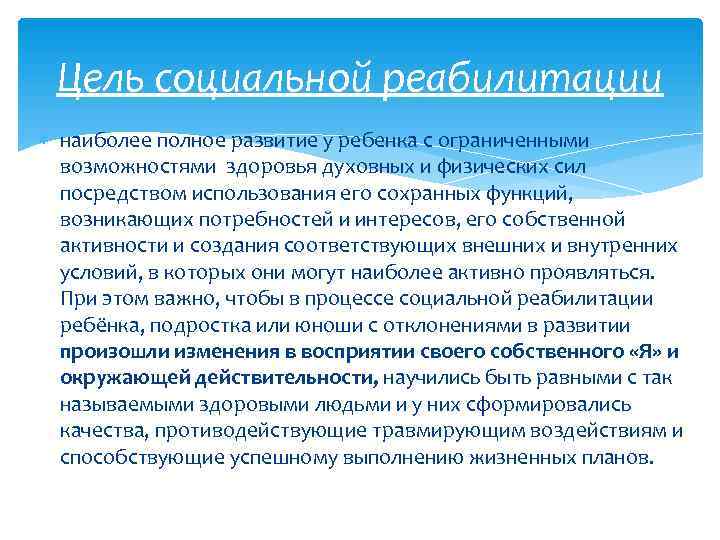 Цель социальной реабилитации

наиболее полное развитие у ребенка с ограниченными возможностями здоровья духовных и физических сил посредством использования его сохранных функций, возникающих потребностей и интересов, его собственной активности и создания соответствующих внешних и внутренних условий, в которых они могут наиболее активно проявляться. При этом важно, чтобы в процессе социальной реабилитации ребёнка, подростка или юноши с отклонениями в развитии произошли изменения в восприятии своего собственного «Я» и окружающей действительности, научились быть равными с так называемыми здоровыми людьми и у них сформировались качества, противодействующие травмирующим воздействиям и способствующие успешному выполнению жизненных планов.